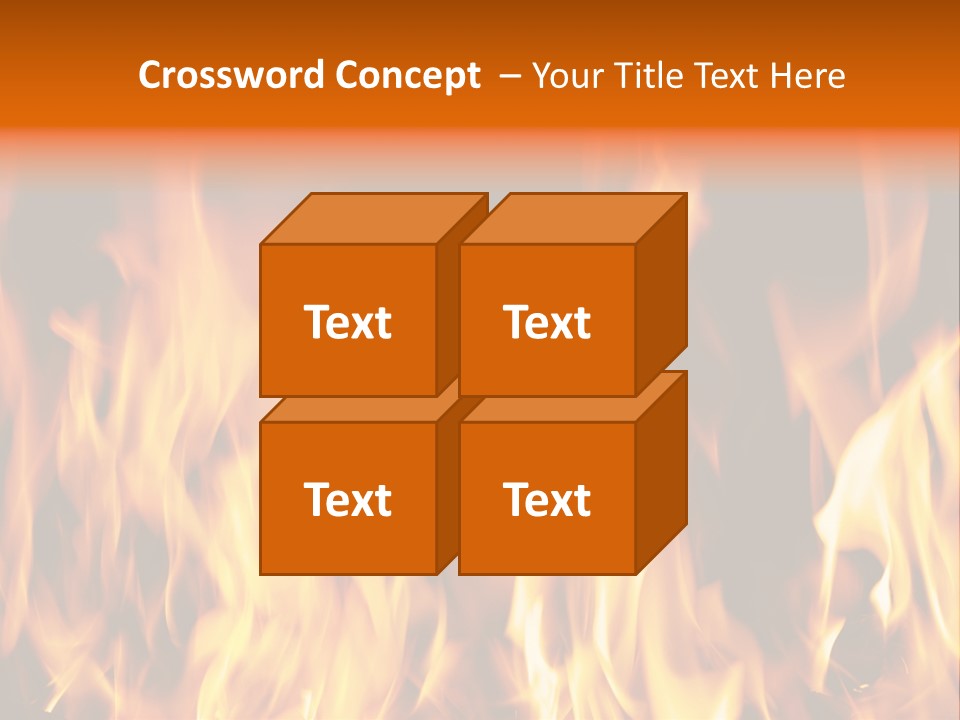 Crossword Concept – Your Title Text Here

Text

Text

Text

Text